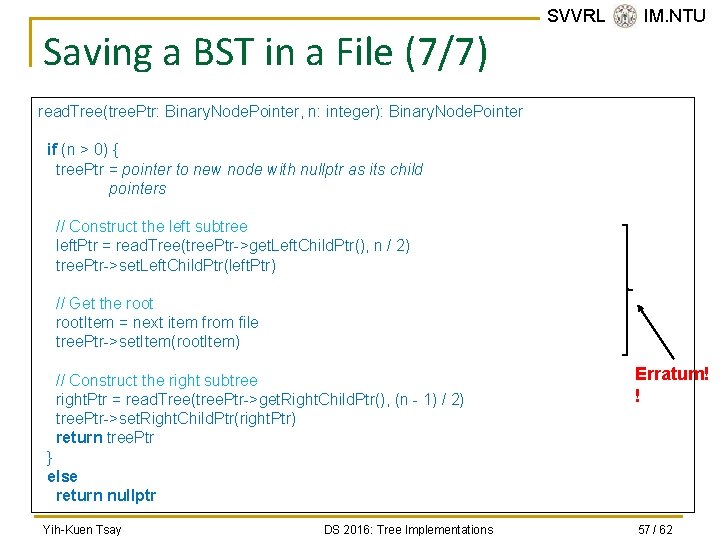 SVVRL IM.NTU

Saving a BST in a File (7/7)

readTree(treePtr: BinaryNodePointer, n: integer): BinaryNodePointer

if (n > 0) {
treePtr = pointer to new node with nullptr as its child pointers

// Construct the left subtree
leftPtr = readTree(treePtr->getLeftChildPtr(), n / 2)
treePtr->setLeftChildPtr(leftPtr)

// Get the root
rootItem = next item from file
treePtr->setItem(rootItem)

// Construct the right subtree
rightPtr = readTree(treePtr->getRightChildPtr(), (n - 1) / 2)
treePtr->setRightChildPtr(rightPtr)
return treePtr
}
else
return nullptr

Erratum!!

Yih-Kuen Tsay DS 2016: Tree Implementations 57 / 62